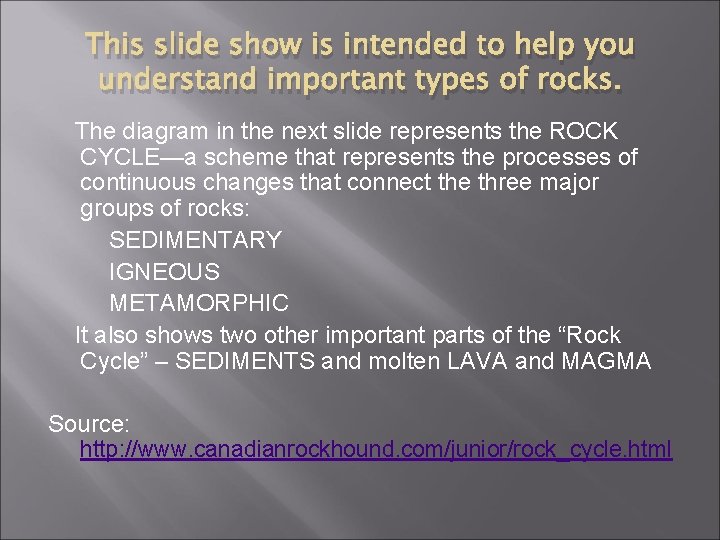 This slide show is intended to help you understand important types of rocks.

The diagram in the next slide represents the ROCK CYCLE—a scheme that represents the processes of continuous changes that connect the three major groups of rocks:

SEDIMENTARY

IGNEOUS

METAMORPHIC

It also shows two other important parts of the “Rock Cycle” – SEDIMENTS and molten LAVA and MAGMA

Source: http://www.canadianrockhound.com/junior/rock_cycle.html